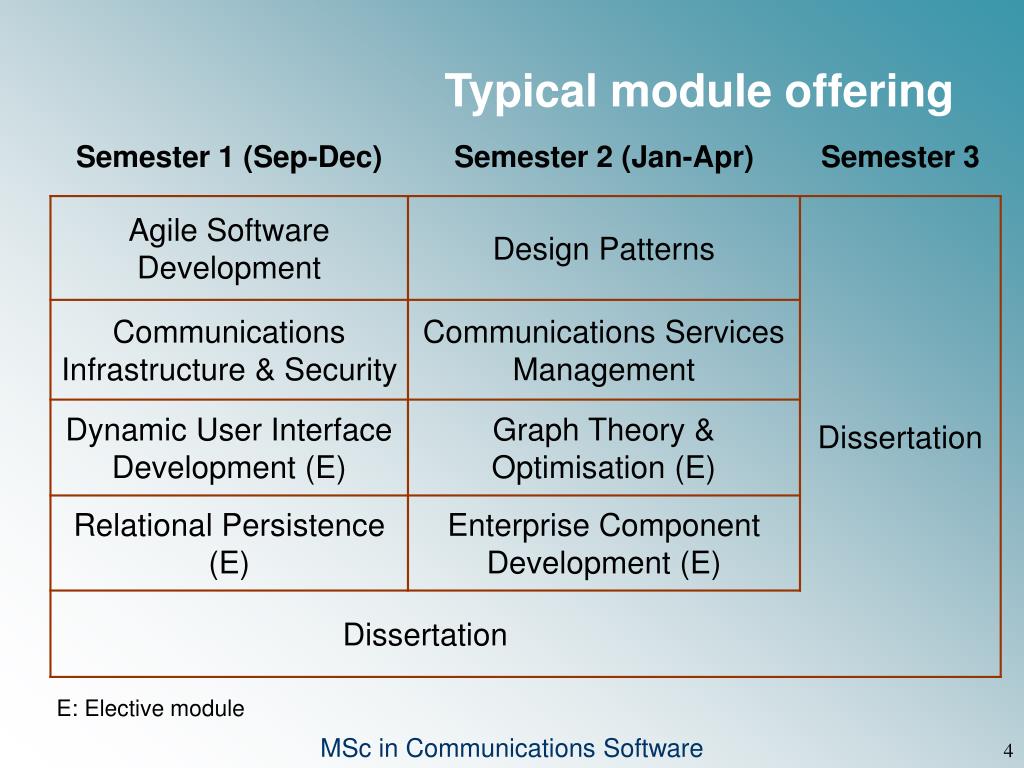 Typical module offering

| Semester 1 (Sep-Dec) | Semester 2 (Jan-Apr) | Semester 3 |
|---|---|---|
| Agile Software Development | Design Patterns | Dissertation |
| Communications Infrastructure & Security | Communications Services Management | |
| Dynamic User Interface Development (E) | Graph Theory & Optimisation (E) | |
| Relational Persistence (E) | Enterprise Component Development (E) | |
| Dissertation | | |

E: Elective module

MSc in Communications Software

4